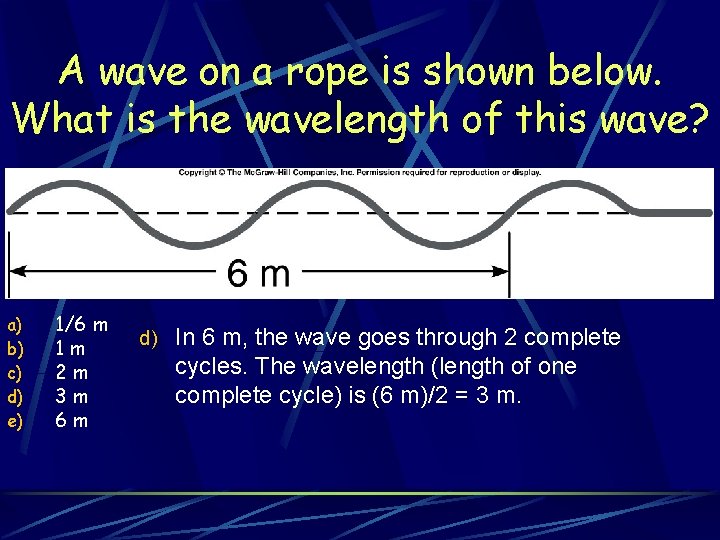 A wave on a rope is shown below. What is the wavelength of this wave?

Copyright © The McGraw-Hill Companies, Inc. Permission required for reproduction or display.

6 m

a) 1/6 m
b) 1 m
c) 2 m
d) 3 m
e) 6 m

d) In 6 m, the wave goes through 2 complete cycles. The wavelength (length of one complete cycle) is (6 m)/2 = 3 m.